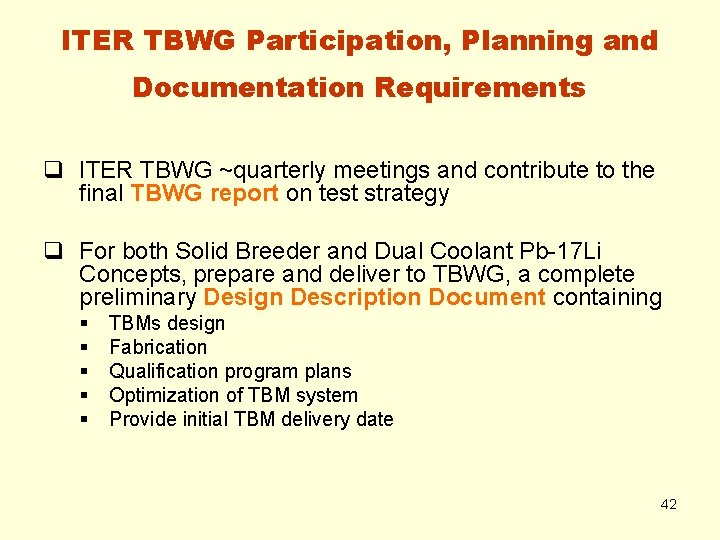 ITER TBWG Participation, Planning and Documentation Requirements

❑ ITER TBWG ~quarterly meetings and contribute to the final TBWG report on test strategy

❑ For both Solid Breeder and Dual Coolant Pb-17Li Concepts, prepare and deliver to TBWG, a complete preliminary Design Description Document containing
▪ TBMs design
▪ Fabrication
▪ Qualification program plans
▪ Optimization of TBM system
▪ Provide initial TBM delivery date

42